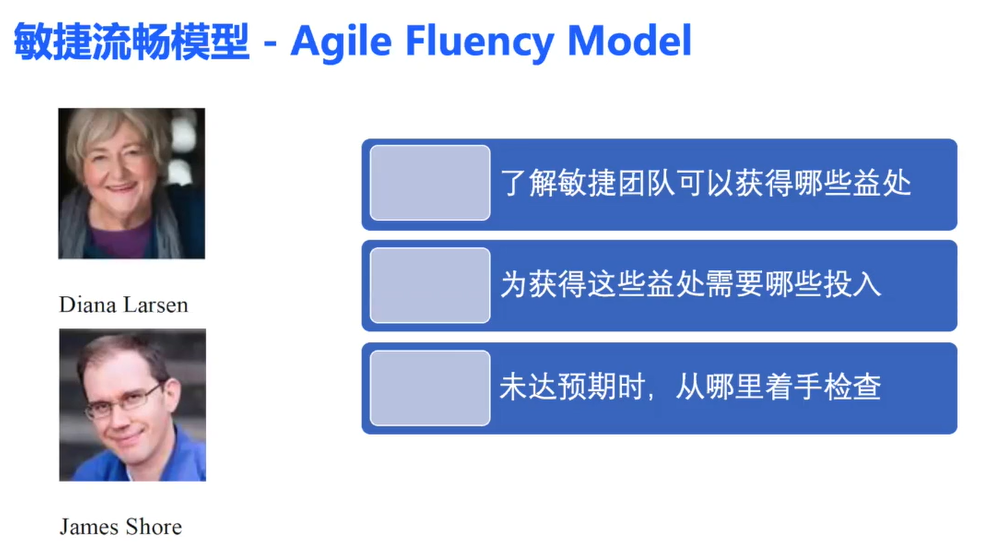 敏捷流畅模型 - Agile Fluency Model

Diana Larsen

James Shore

了解敏捷团队可以获得哪些益处

为获得这些益处需要哪些投入

未达预期时，从哪里着手检查